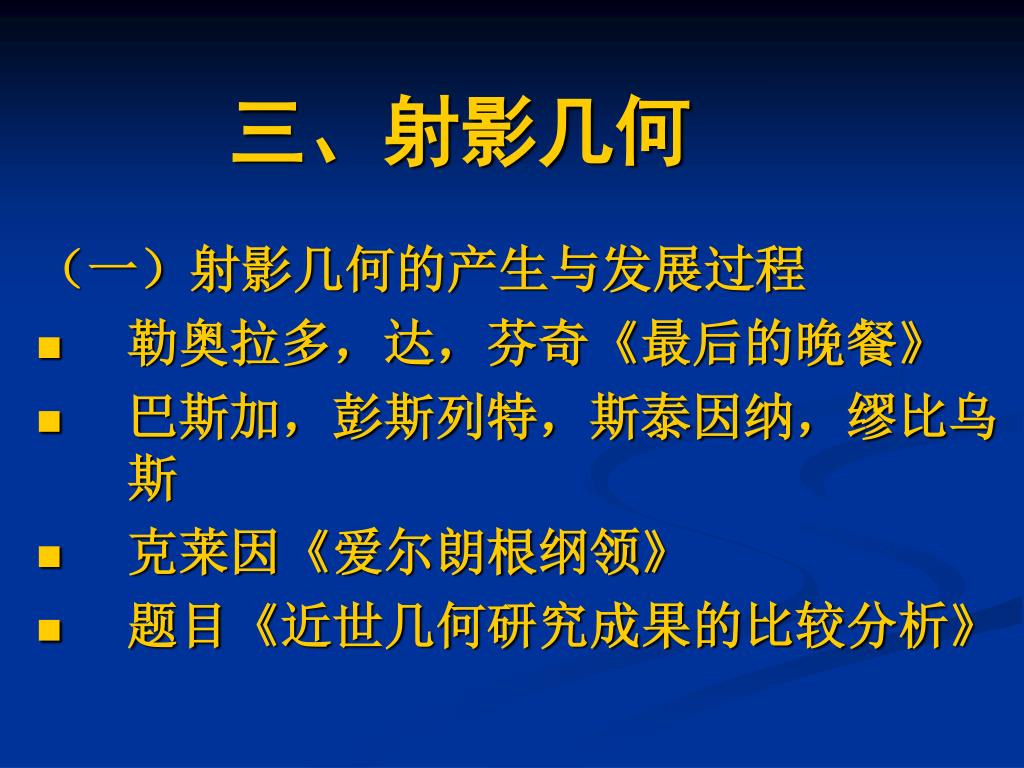 三、射影几何

（一）射影几何的产生与发展过程

■ 勒奥拉多，达，芬奇《最后的晚餐》
■ 巴斯加，彭斯列特，斯泰因纳，缪比乌斯
■ 克莱因《爱尔朗根纲领》
■ 题目《近世几何研究成果的比较分析》